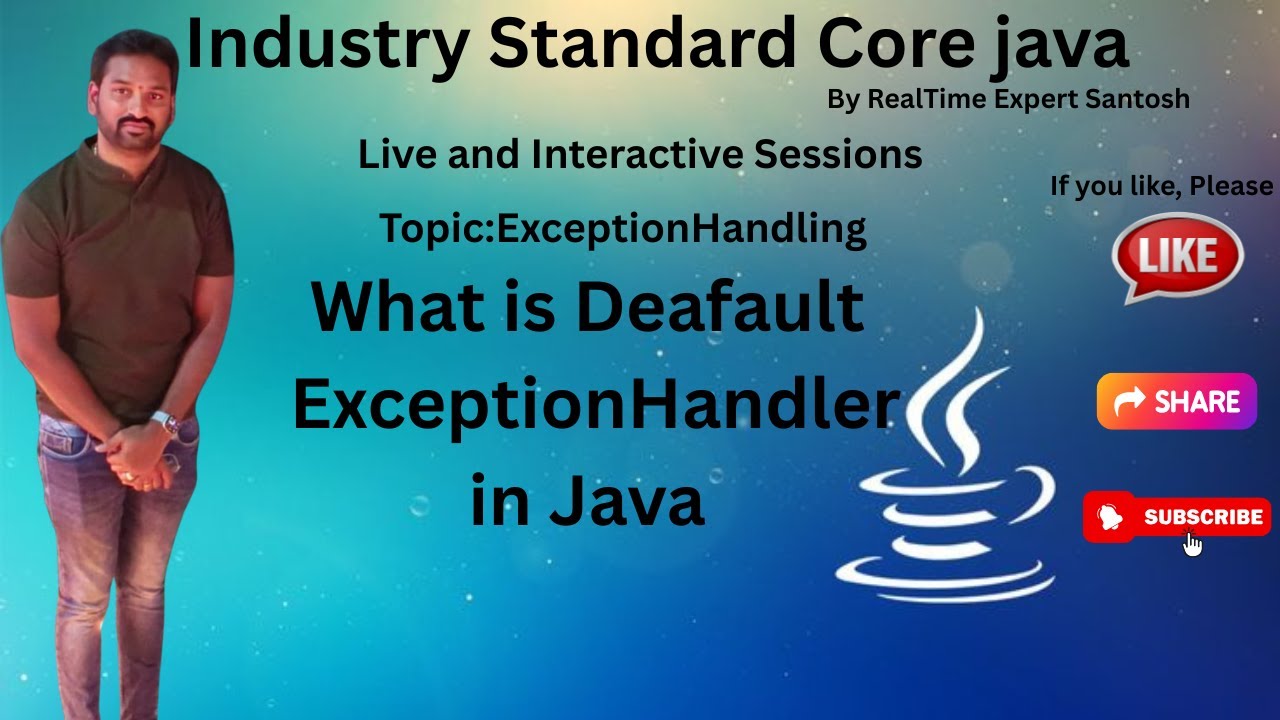 Industry Standard Core java

By RealTime Expert Santosh

Live and Interactive Sessions

Topic:ExceptionHandling

What is Deafault ExceptionHandler in Java

If you like, Please

LIKE

SHARE

SUBSCRIBE